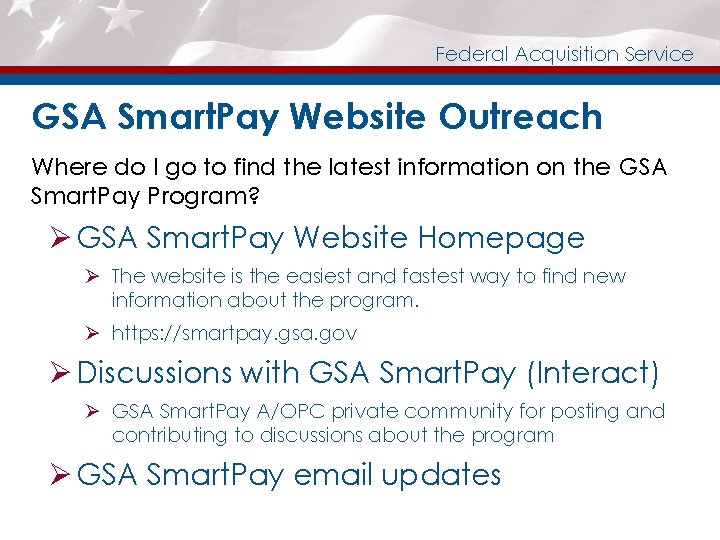 Federal Acquisition Service

GSA SmartPay Website Outreach

Where do I go to find the latest information on the GSA SmartPay Program?

➢ GSA SmartPay Website Homepage

➢ The website is the easiest and fastest way to find new information about the program.

➢ https://smartpay.gsa.gov

➢ Discussions with GSA SmartPay (Interact)

➢ GSA SmartPay A/OPC private community for posting and contributing to discussions about the program

➢ GSA SmartPay email updates